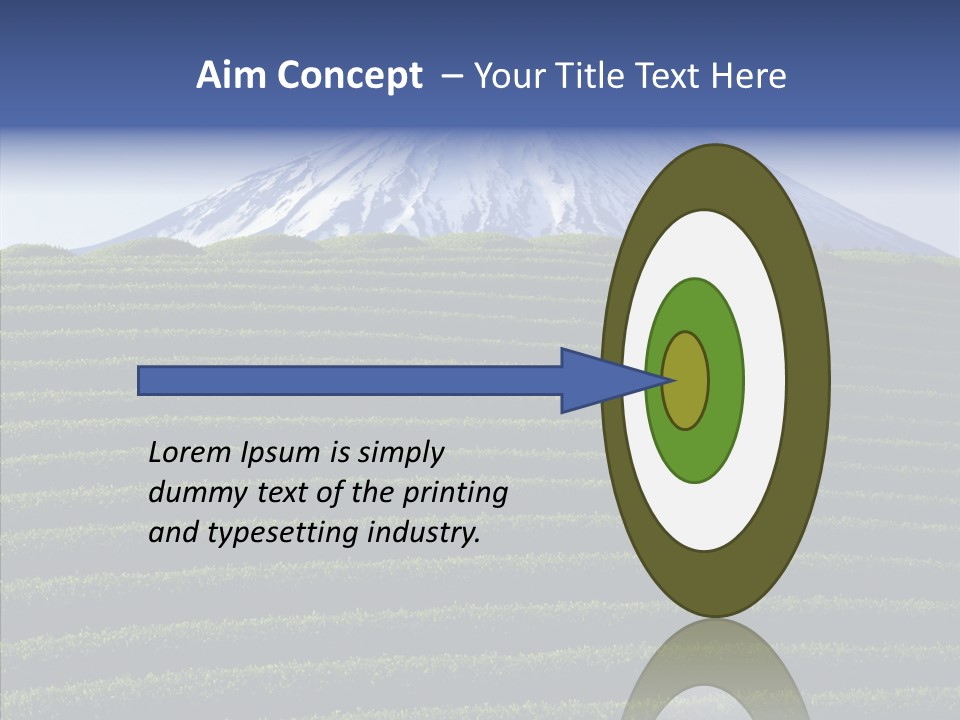 Aim Concept – Your Title Text Here

Lorem Ipsum is simply dummy text of the printing and typesetting industry.